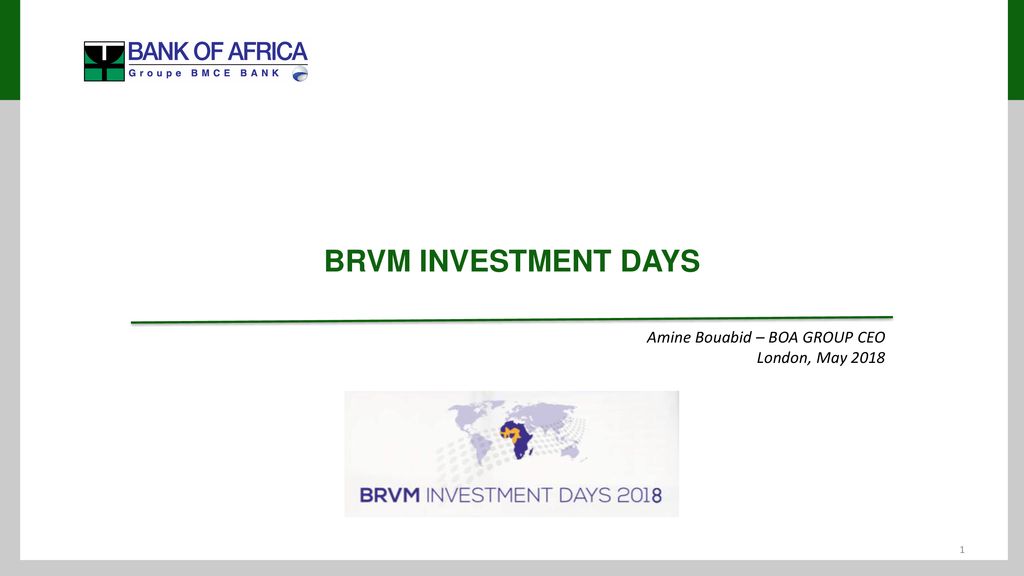 BANK OF AFRICA
Groupe BMCE BANK

BRVM INVESTMENT DAYS

Amine Bouabid – BOA GROUP CEO
London, May 2018

BRVM INVESTMENT DAYS 2018

1